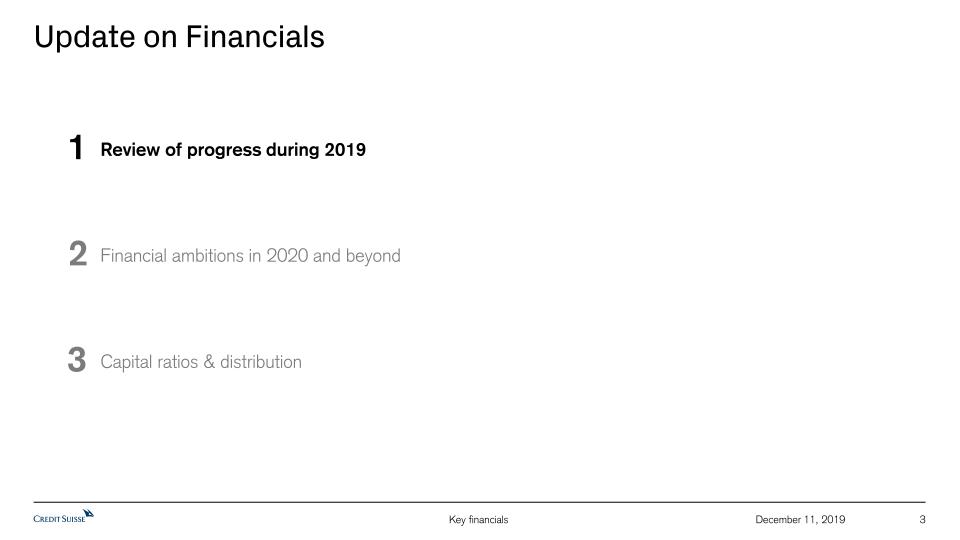 Update on Financials

1 Review of progress during 2019

2 Financial ambitions in 2020 and beyond

3 Capital ratios & distribution

CREDIT SUISSE

Key financials

December 11, 2019

3